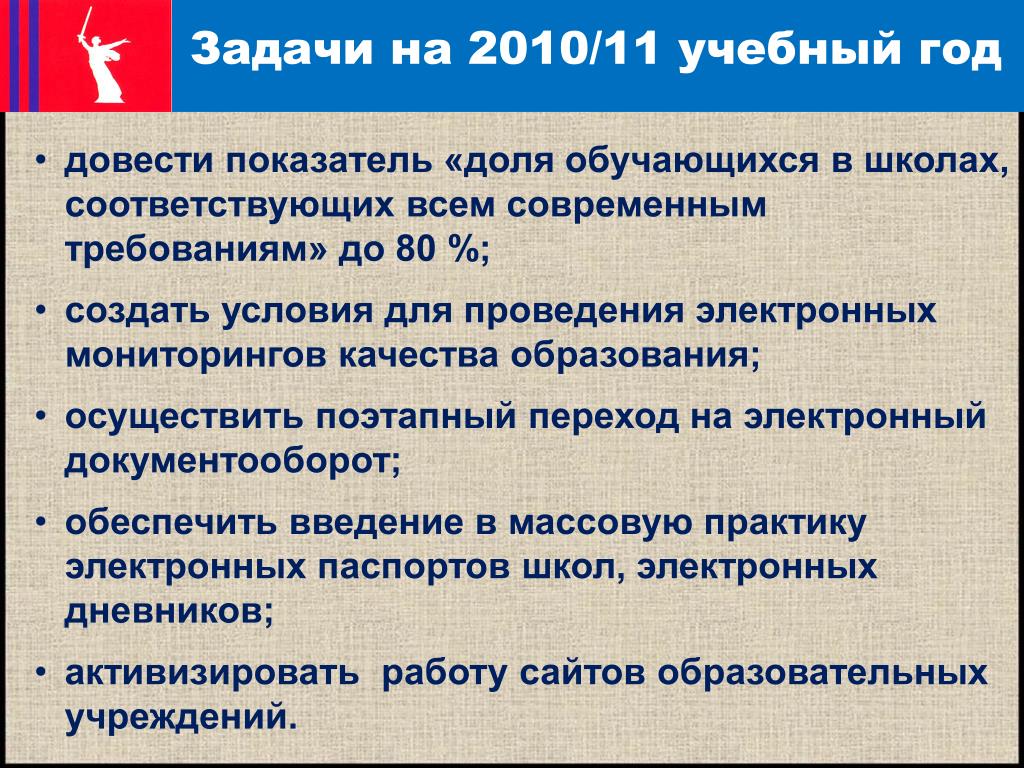 Задачи на 2010/11 учебный год

• довести показатель «доля обучающихся в школах, соответствующих всем современным требованиям» до 80 %;

• создать условия для проведения электронных мониторингов качества образования;

• осуществить поэтапный переход на электронный документооборот;

• обеспечить введение в массовую практику электронных паспортов школ, электронных дневников;

• активизировать работу сайтов образовательных учреждений.